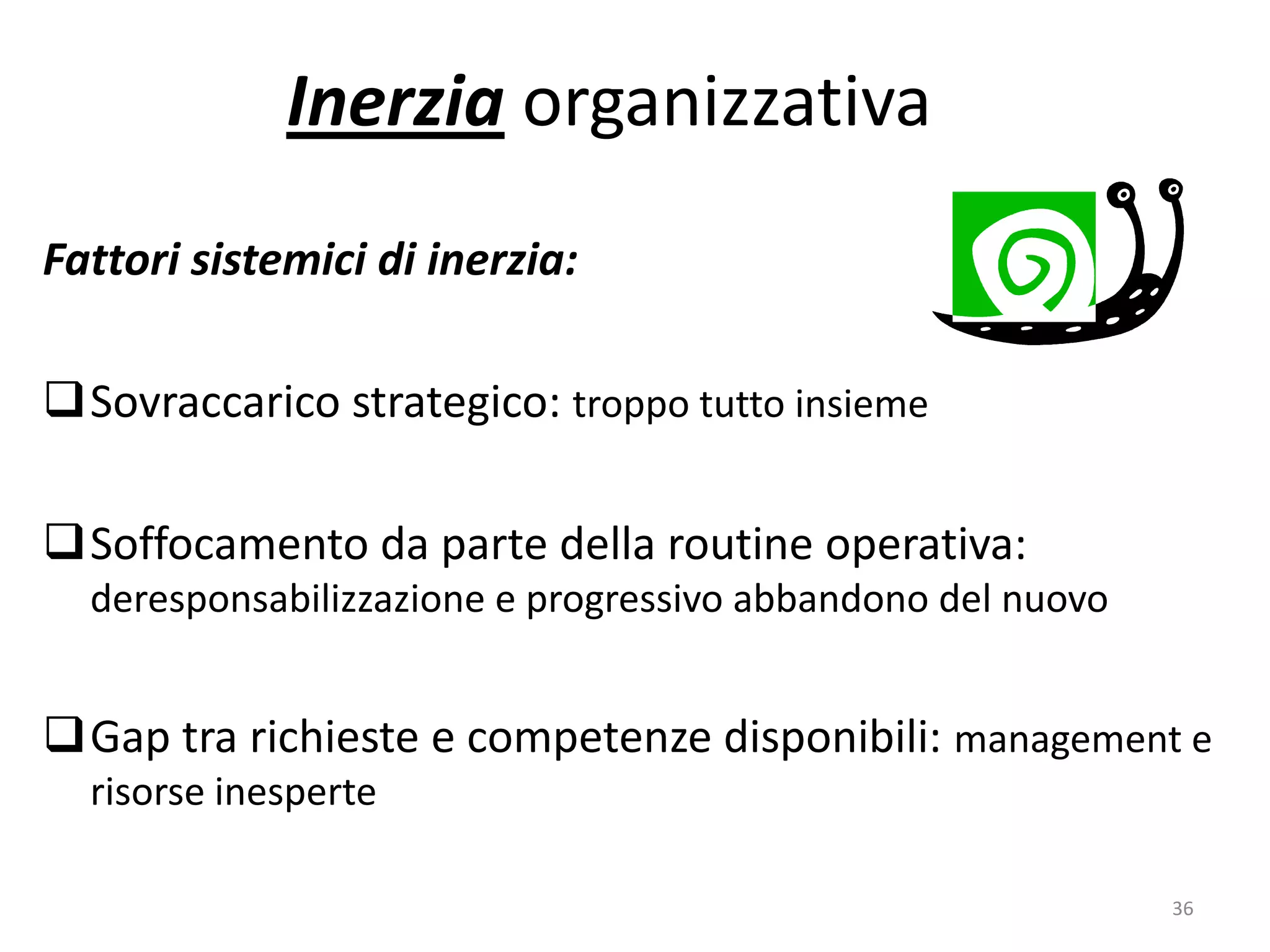 Inerzia organizzativa

Fattori sistemici di inerzia:

❑ Sovraccarico strategico: troppo tutto insieme

❑ Soffocamento da parte della routine operativa: deresponsabilizzazione e progressivo abbandono del nuovo

❑ Gap tra richieste e competenze disponibili: management e risorse inesperte

36